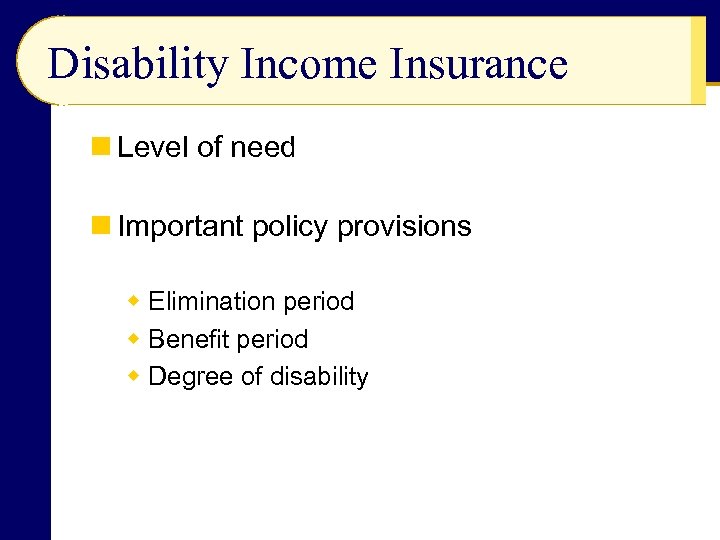 Disability Income Insurance

Level of need

Important policy provisions

Elimination period
Benefit period
Degree of disability